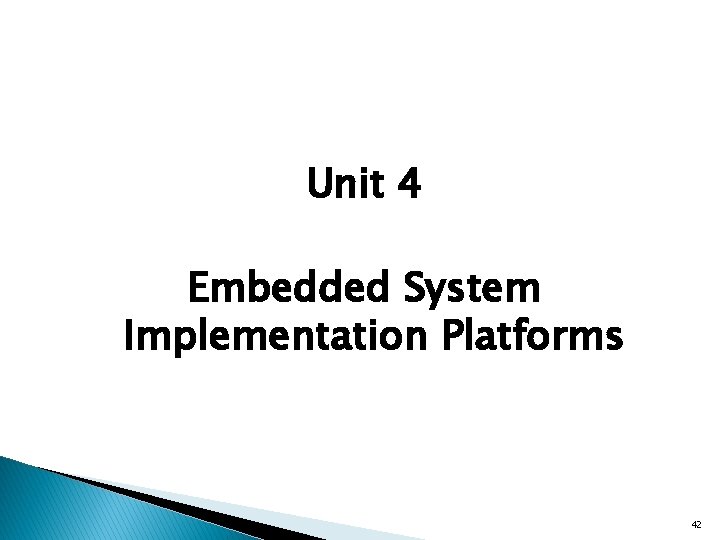 Unit 4

Embedded System Implementation Platforms

42